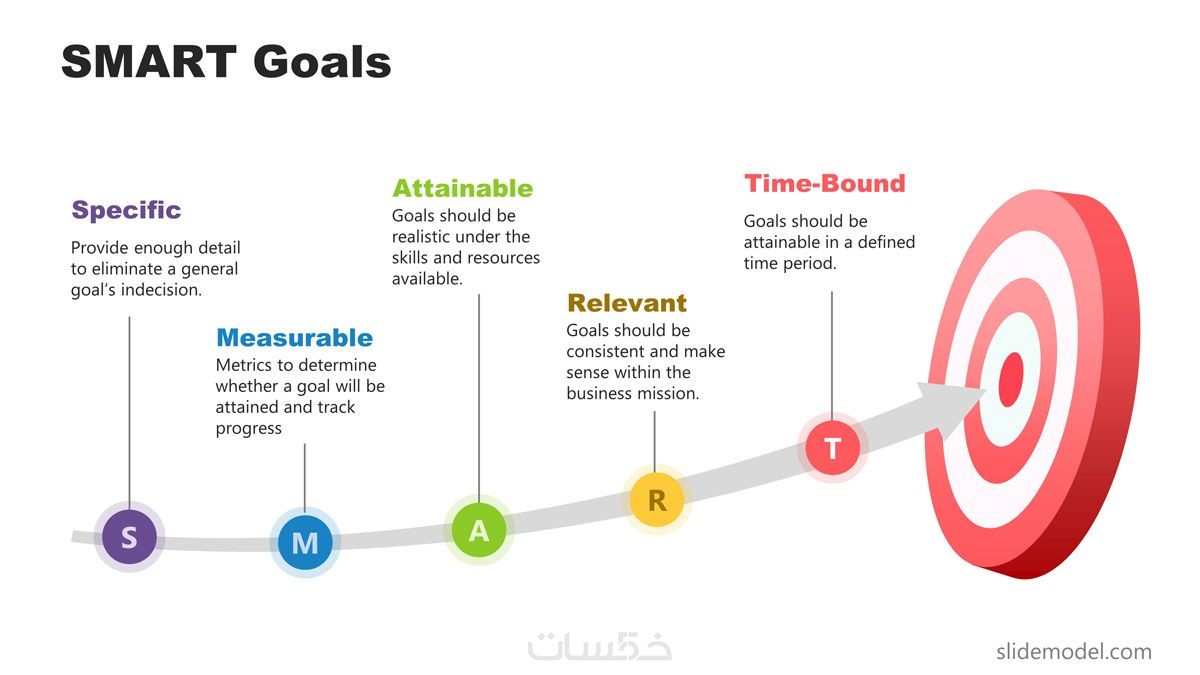 SMART Goals

Specific
Provide enough detail to eliminate a general goal's indecision.

Measurable
Metrics to determine whether a goal will be attained and track progress

Attainable
Goals should be realistic under the skills and resources available.

Relevant
Goals should be consistent and make sense within the business mission.

Time-Bound
Goals should be attainable in a defined time period.

S

M

A

R

T

خمسات

slidemodel.com